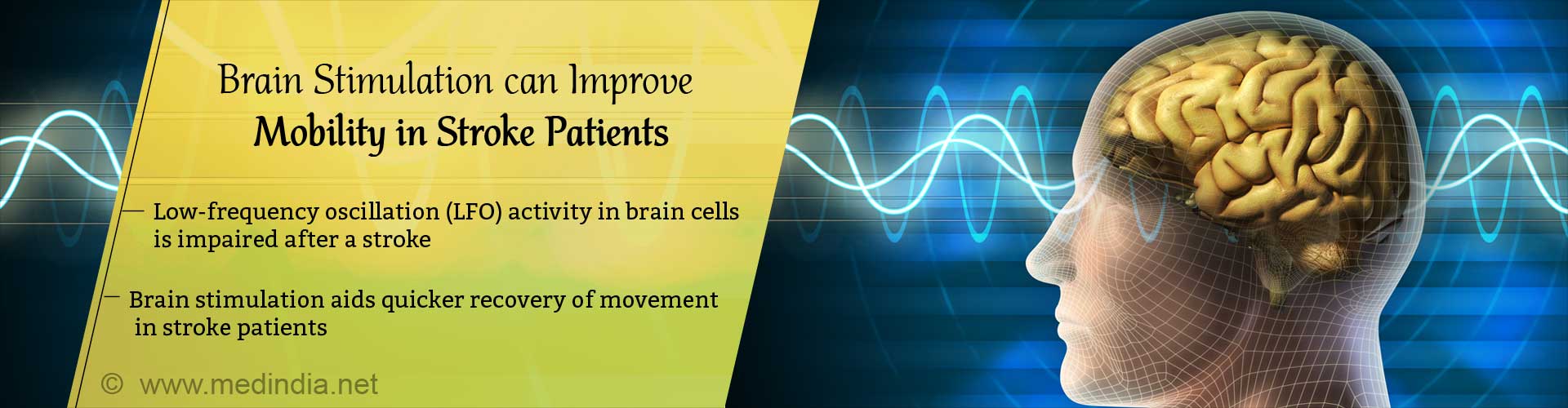 Brain Stimulation can Improve
Mobility in Stroke Patients

— Low-frequency oscillation (LFO) activity in brain cells is impaired after a stroke

— Brain stimulation aids quicker recovery of movement in stroke patients

© www.medindia.net